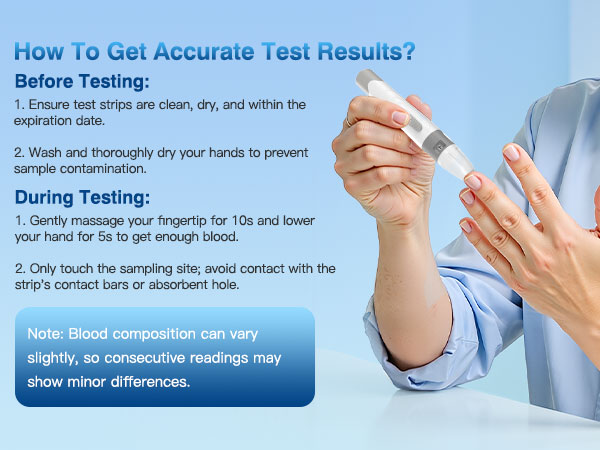 How To Get Accurate Test Results?

Before Testing:

1. Ensure test strips are clean, dry, and within the expiration date.

2. Wash and thoroughly dry your hands to prevent sample contamination.

During Testing:

1. Gently massage your fingertip for 10s and lower your hand for 5s to get enough blood.

2. Only touch the sampling site; avoid contact with the strip's contact bars or absorbent hole.

Note: Blood composition can vary slightly, so consecutive readings may show minor differences.